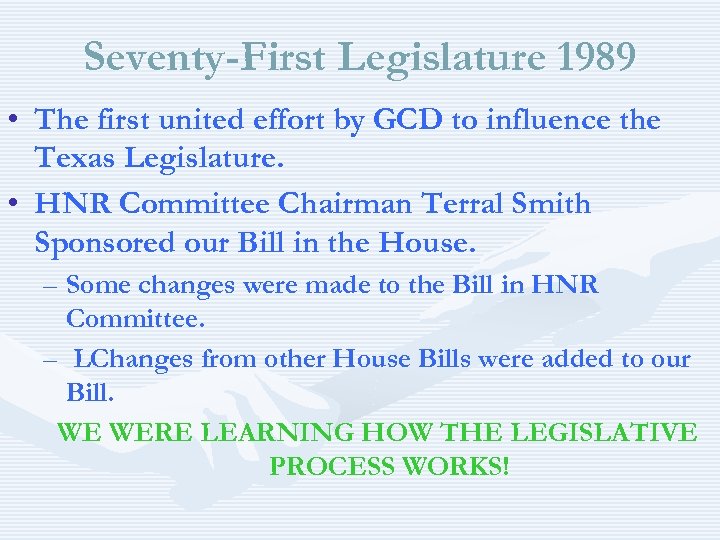 Seventy-First Legislature 1989

• The first united effort by GCD to influence the Texas Legislature.

• HNR Committee Chairman Terral Smith Sponsored our Bill in the House.

– Some changes were made to the Bill in HNR Committee.

– LChanges from other House Bills were added to our Bill.

WE WERE LEARNING HOW THE LEGISLATIVE PROCESS WORKS!